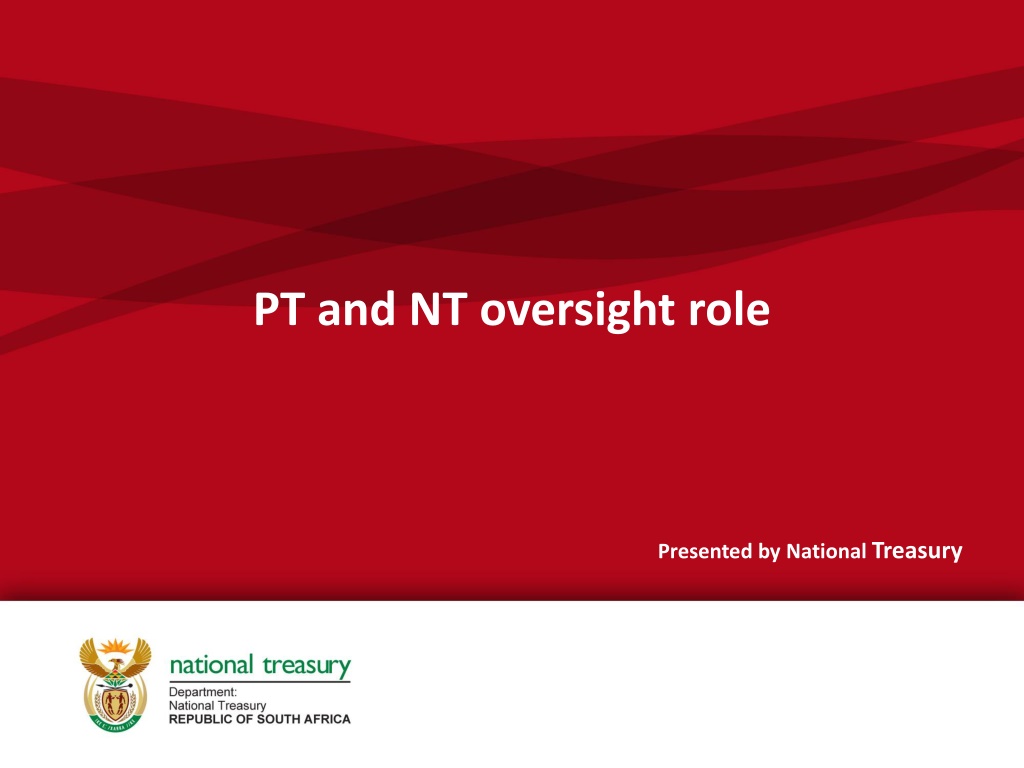 PT and NT oversight role

Presented by National Treasury

national treasury
Department:
National Treasury
REPUBLIC OF SOUTH AFRICA